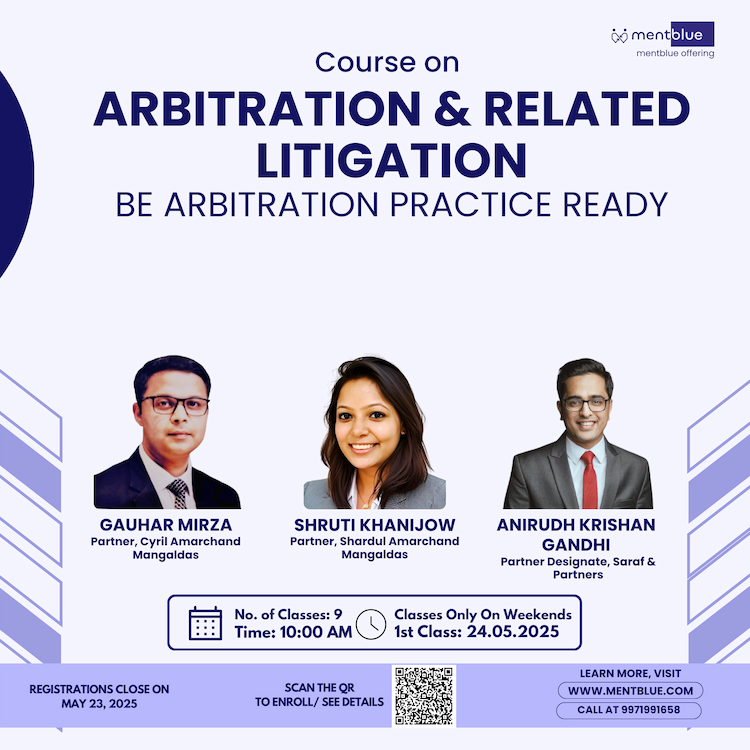 mentblue
mentblue offering

Course on
ARBITRATION & RELATED LITIGATION
BE ARBITRATION PRACTICE READY

GAUHAR MIRZA
Partner, Cyril Amarchand Mangaldas

SHRUTI KHANIJOW
Partner, Shardul Amarchand Mangaldas

ANIRUDH KRISHAN GANDHI
Partner Designate, Saraf & Partners

No. of Classes: 9
Time: 10:00 AM

Classes Only On Weekends
1st Class: 24.05.2025

REGISTRATIONS CLOSE ON MAY 23, 2025

SCAN THE QR TO ENROLL/ SEE DETAILS

LEARN MORE, VISIT
WWW.MENTBLUE.COM
CALL AT 9971991658